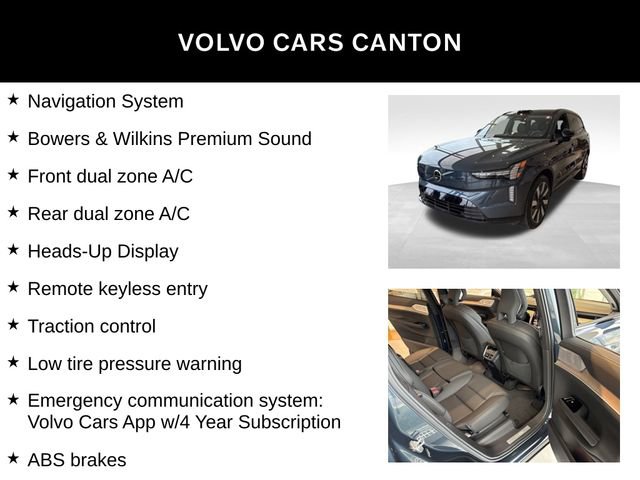 VOLVO CARS CANTON

★ Navigation System

★ Bowers & Wilkins Premium Sound

★ Front dual zone A/C

★ Rear dual zone A/C

★ Heads-Up Display

★ Remote keyless entry

★ Traction control

★ Low tire pressure warning

★ Emergency communication system: Volvo Cars App w/4 Year Subscription

★ ABS brakes